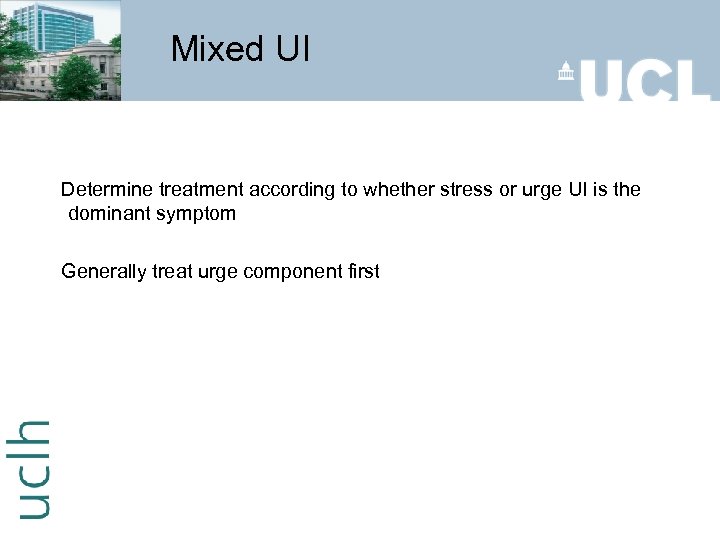 Mixed UI

UCL

Determine treatment according to whether stress or urge UI is the dominant symptom

Generally treat urge component first

uclh